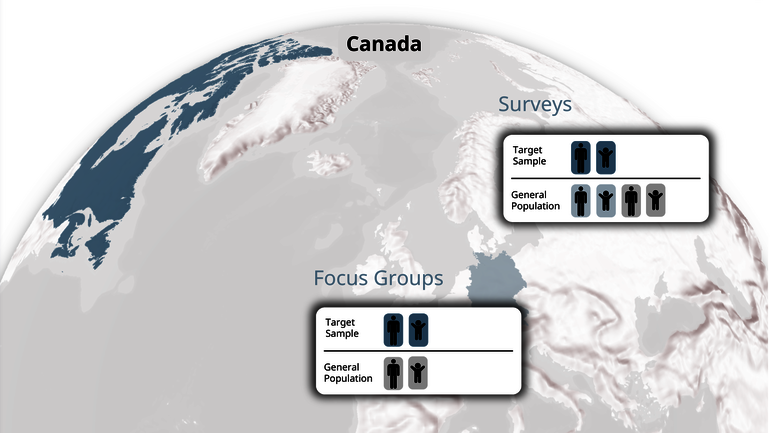 Canada

Surveys

Target Sample

General Population

Focus Groups

Target Sample

General Population